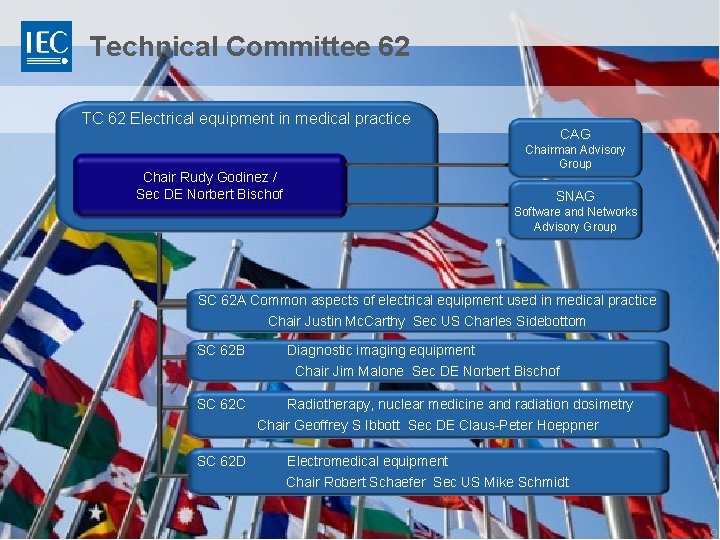 IEC

Technical Committee 62

TC 62 Electrical equipment in medical practice

Chair Rudy Godinez / Sec DE Norbert Bischof

CAG
Chairman Advisory Group

SNAG
Software and Networks Advisory Group

SC 62A Common aspects of electrical equipment used in medical practice
Chair Justin McCarthy Sec US Charles Sidebottom

SC 62B Diagnostic imaging equipment
Chair Jim Malone Sec DE Norbert Bischof

SC 62C Radiotherapy, nuclear medicine and radiation dosimetry
Chair Geoffrey S Ibbott Sec DE Claus-Peter Hoeppner

SC 62D Electromedical equipment
Chair Robert Schaefer Sec US Mike Schmidt